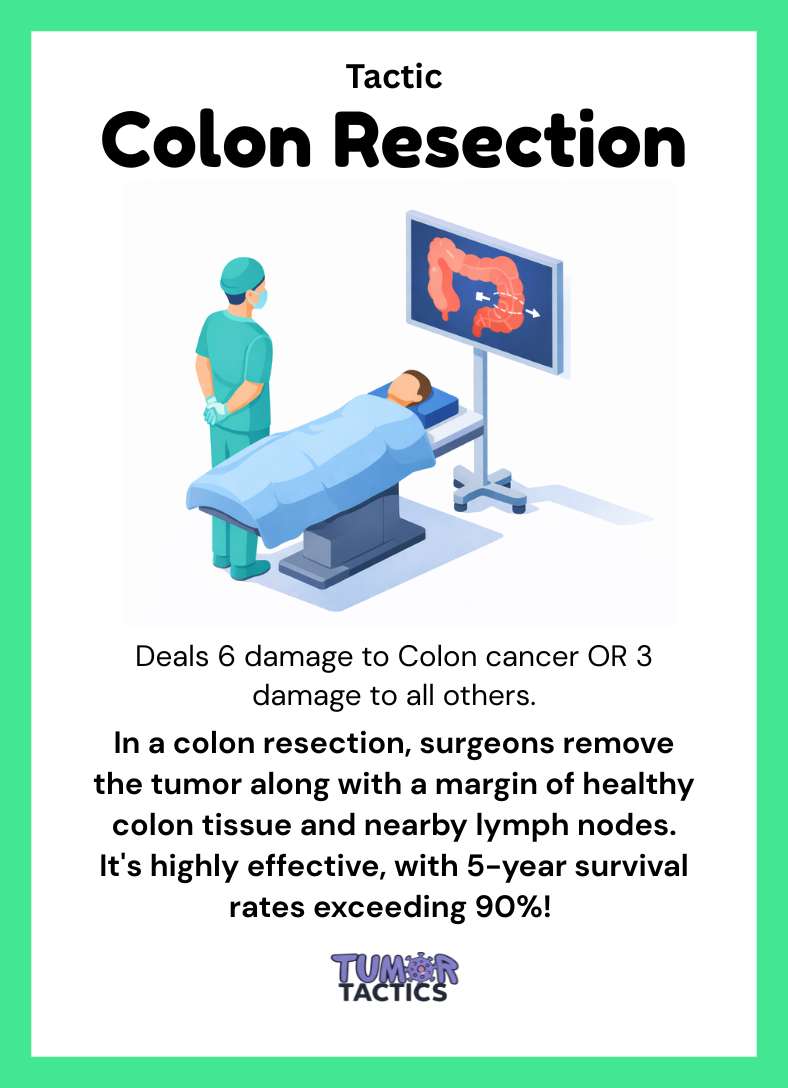 Tactic

Colon Resection

Deals 6 damage to Colon cancer OR 3 damage to all others.

In a colon resection, surgeons remove the tumor along with a margin of healthy colon tissue and nearby lymph nodes. It's highly effective, with 5-year survival rates exceeding 90%!

TUMOR TACTICS